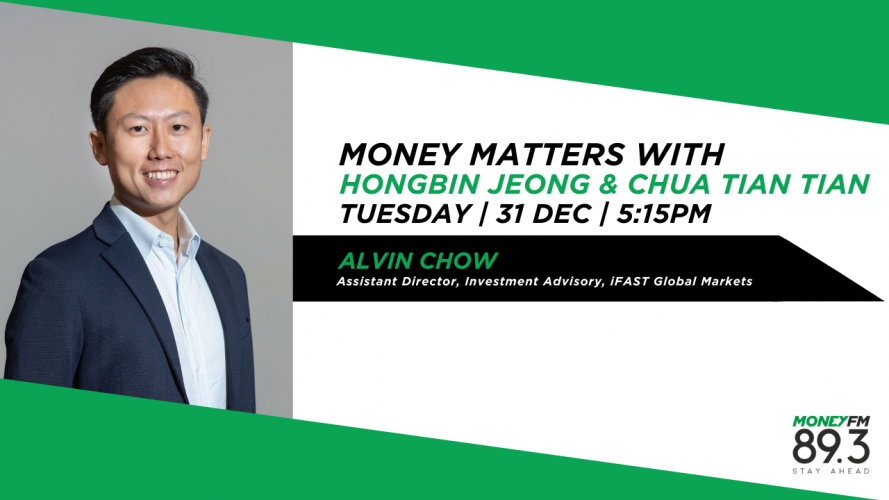 MONEY MATTERS WITH
HONGBIN JEONG & CHUA TIAN TIAN
TUESDAY | 31 DEC | 5:15PM

ALVIN CHOW
Assistant Director, Investment Advisory, iFAST Global Markets

MONEYFM
89.3
STAY AHEAD